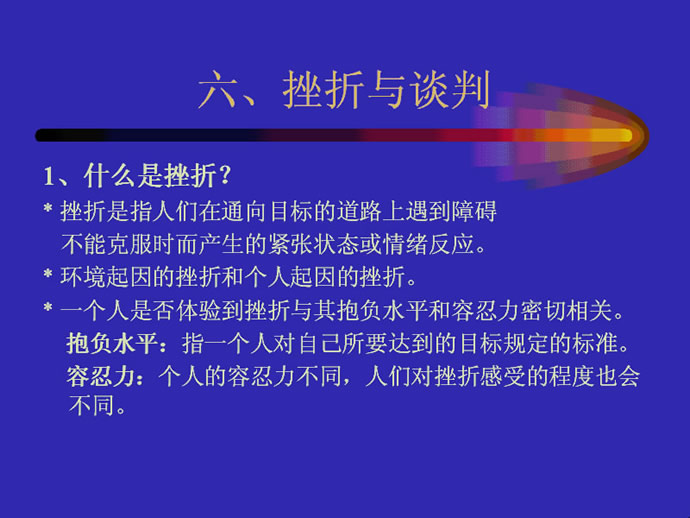 六、挫折与谈判

1、什么是挫折？

* 挫折是指人们在通向目标的道路上遇到障碍不能克服时而产生的紧张状态或情绪反应。

* 环境起因的挫折和个人起因的挫折。

* 一个人是否体验到挫折与其抱负水平和容忍力密切相关。

抱负水平：指一个人对自己所要达到的目标规定的标准。

容忍力：个人的容忍力不同，人们对挫折感受的程度也会不同。